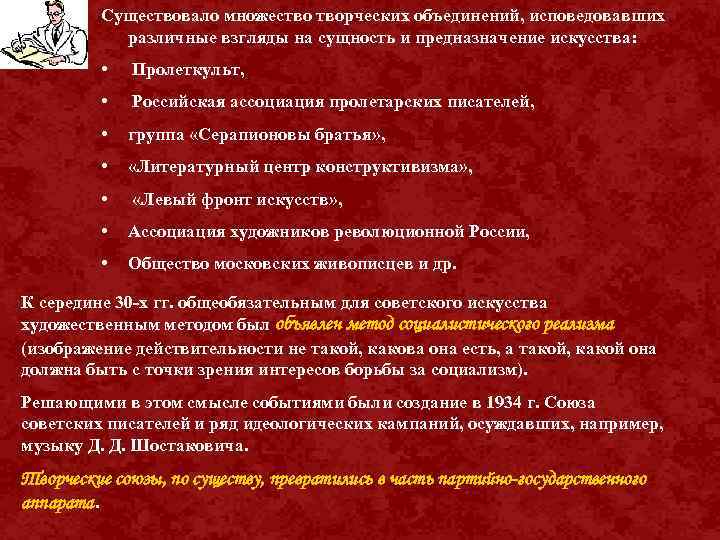 Существовало множество творческих объединений, исповедовавших различные взгляды на сущность и предназначение искусства:

• Пролеткульт,
• Российская ассоциация пролетарских писателей,
• группа «Серапионовы братья»,
• «Литературный центр конструктивизма»,
• «Левый фронт искусств»,
• Ассоциация художников революционной России,
• Общество московских живописцев и др.

К середине 30-х гг. общеобязательным для советского искусства художественным методом был объявлен метод социалистического реализма (изображение действительности не такой, какова она есть, а такой, какой она должна быть с точки зрения интересов борьбы за социализм).

Решающими в этом смысле событиями были создание в 1934 г. Союза советских писателей и ряд идеологических кампаний, осуждавших, например, музыку Д. Д. Шостаковича.

Творческие союзы, по существу, превратились в часть партийно-государственного аппарата.